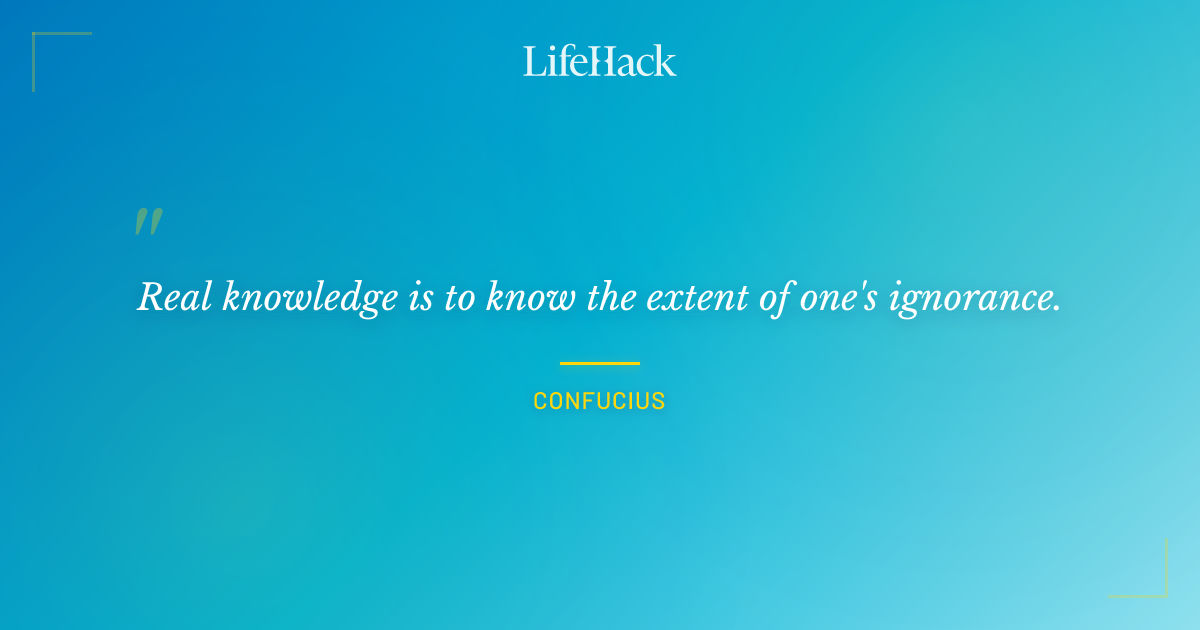 LifeHack

"

Real knowledge is to know the extent of one's ignorance.

CONFUCIUS